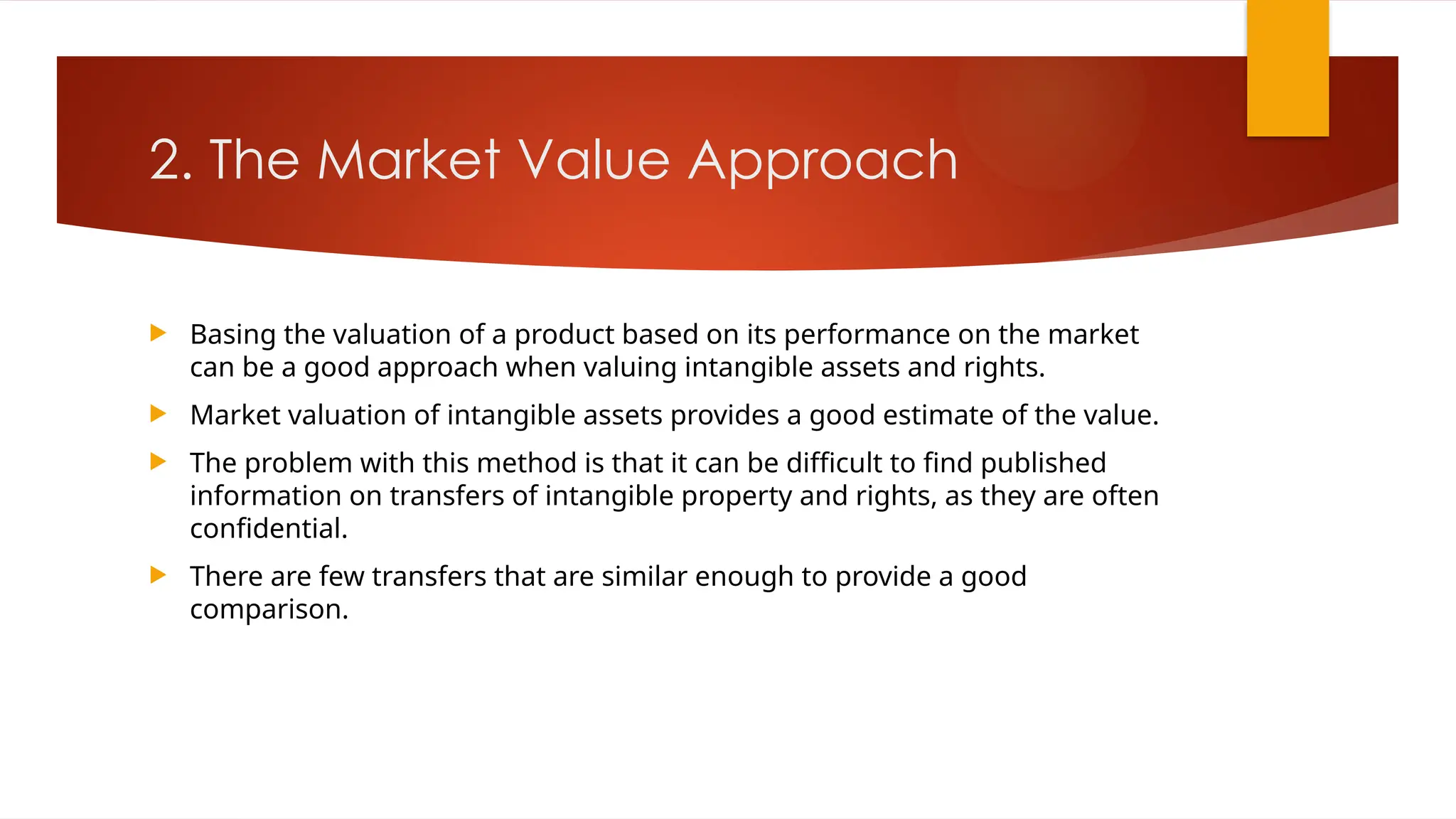 2. The Market Value Approach

Basing the valuation of a product based on its performance on the market can be a good approach when valuing intangible assets and rights.

Market valuation of intangible assets provides a good estimate of the value.

The problem with this method is that it can be difficult to find published information on transfers of intangible property and rights, as they are often confidential.

There are few transfers that are similar enough to provide a good comparison.